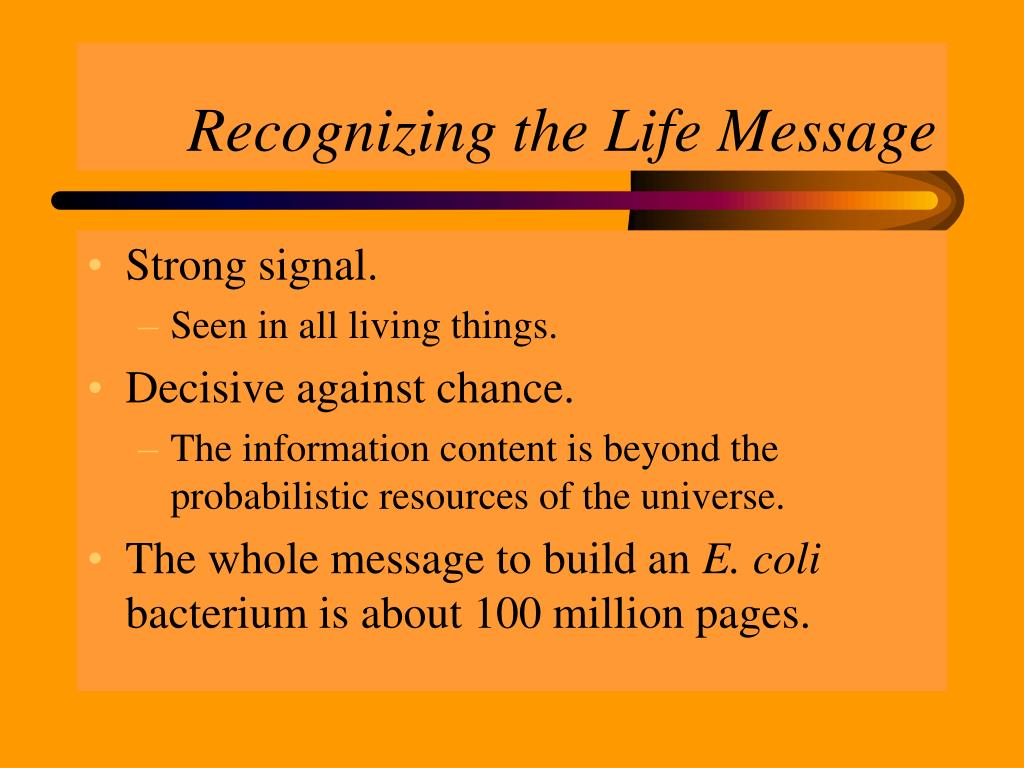 Recognizing the Life Message

• Strong signal.
– Seen in all living things.
• Decisive against chance.
– The information content is beyond the probabilistic resources of the universe.
• The whole message to build an E. coli bacterium is about 100 million pages.